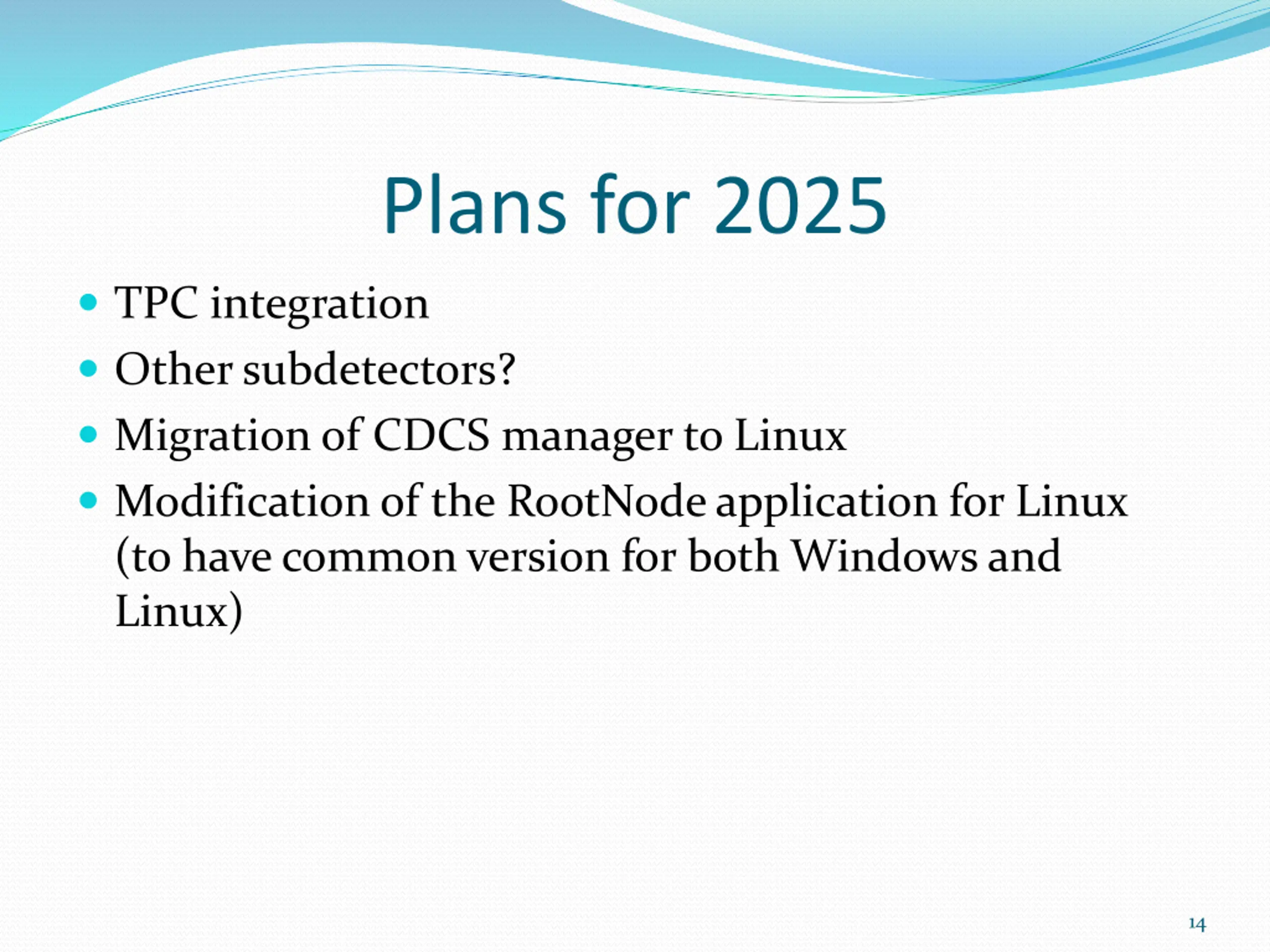 Plans for 2025

- TPC integration
- Other subdetectors?
- Migration of CDCS manager to Linux
- Modification of the RootNode application for Linux (to have common version for both Windows and Linux)

14